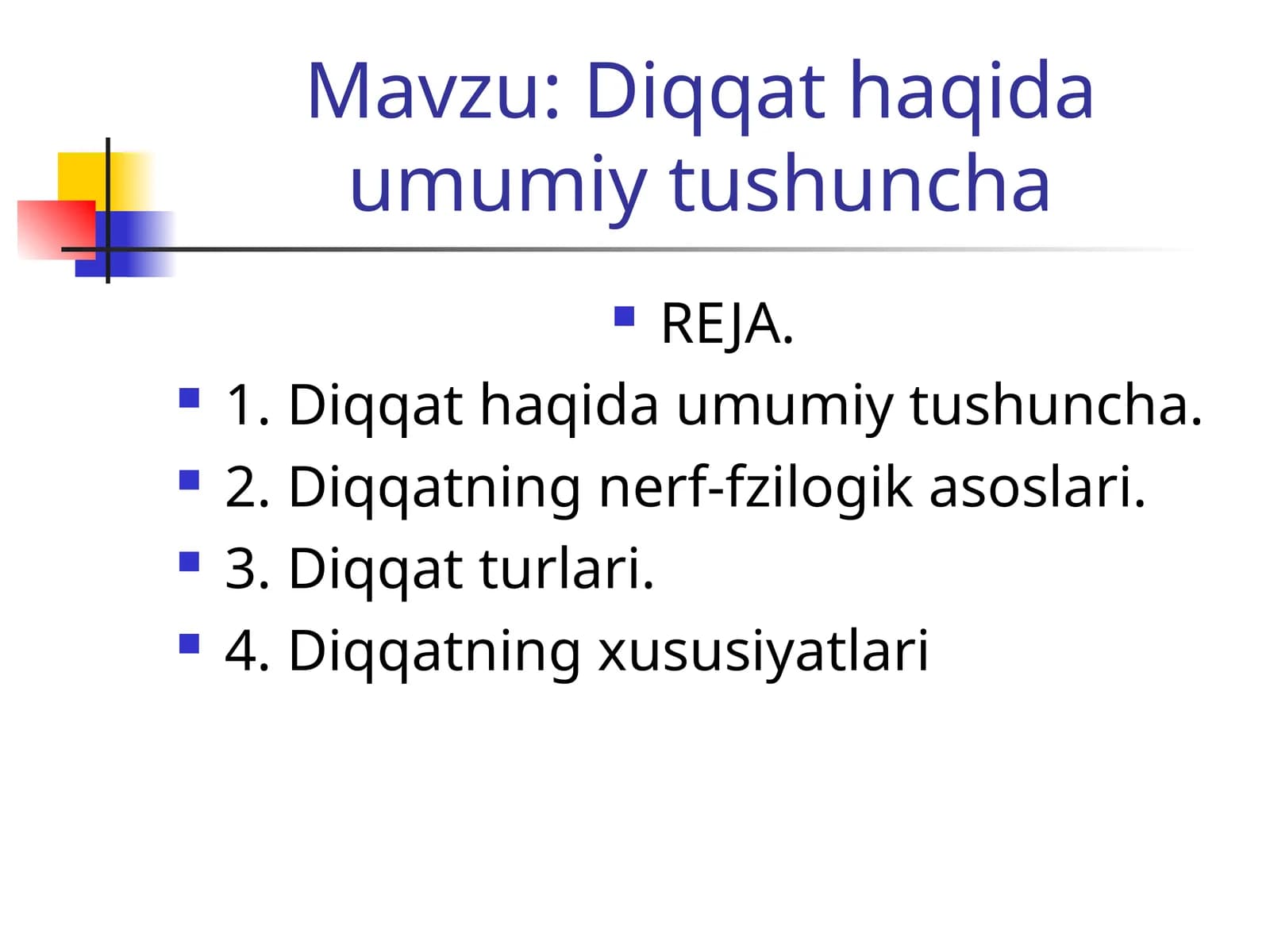 Mavzu: Diqqat haqida umumiy tushuncha

REJA.

1. Diqqat haqida umumiy tushuncha.
2. Diqqatning nerf-fzilogik asoslari.
3. Diqqat turlari.
4. Diqqatning xususiyatlari